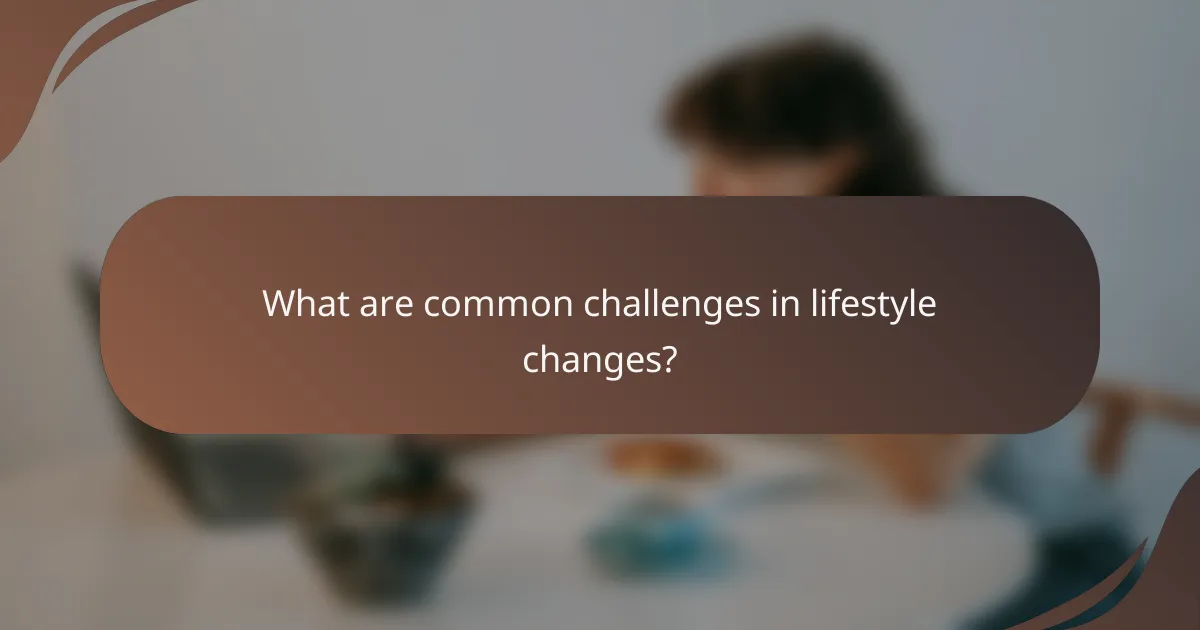 What are common challenges in lifestyle changes?